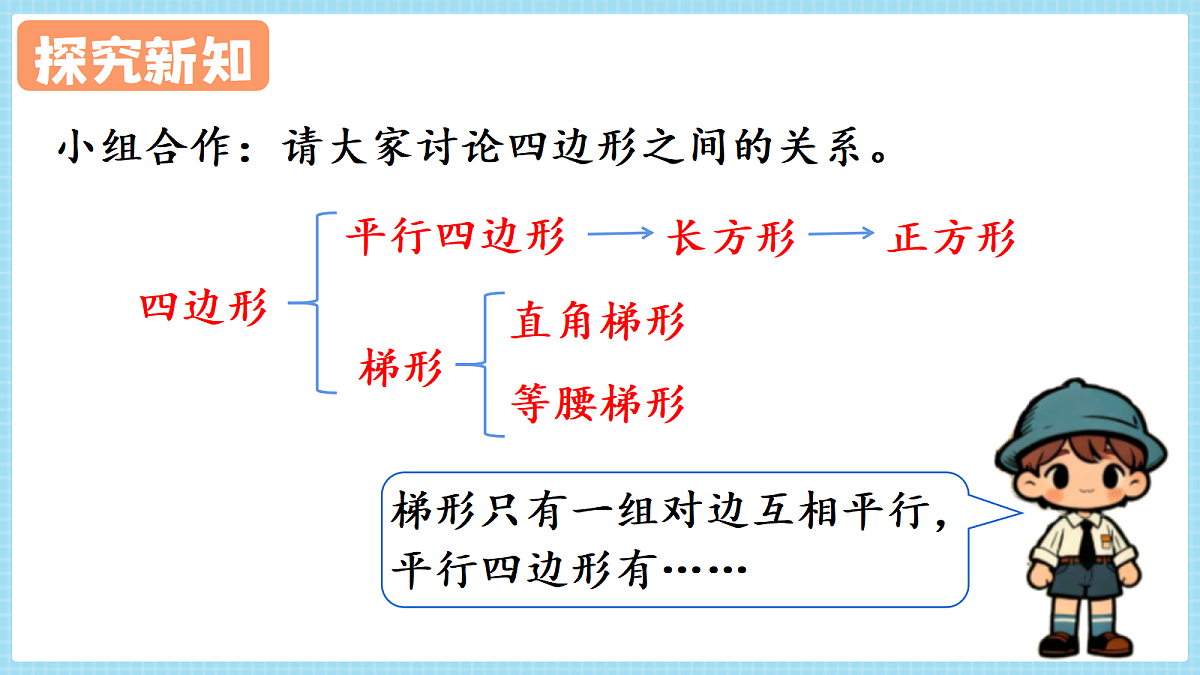 探究新知

小组合作：请大家讨论四边形之间的关系。

四边形

平行四边形 → 长方形 → 正方形

梯形

直角梯形

等腰梯形

梯形只有一组对边互相平行，平行四边形有……